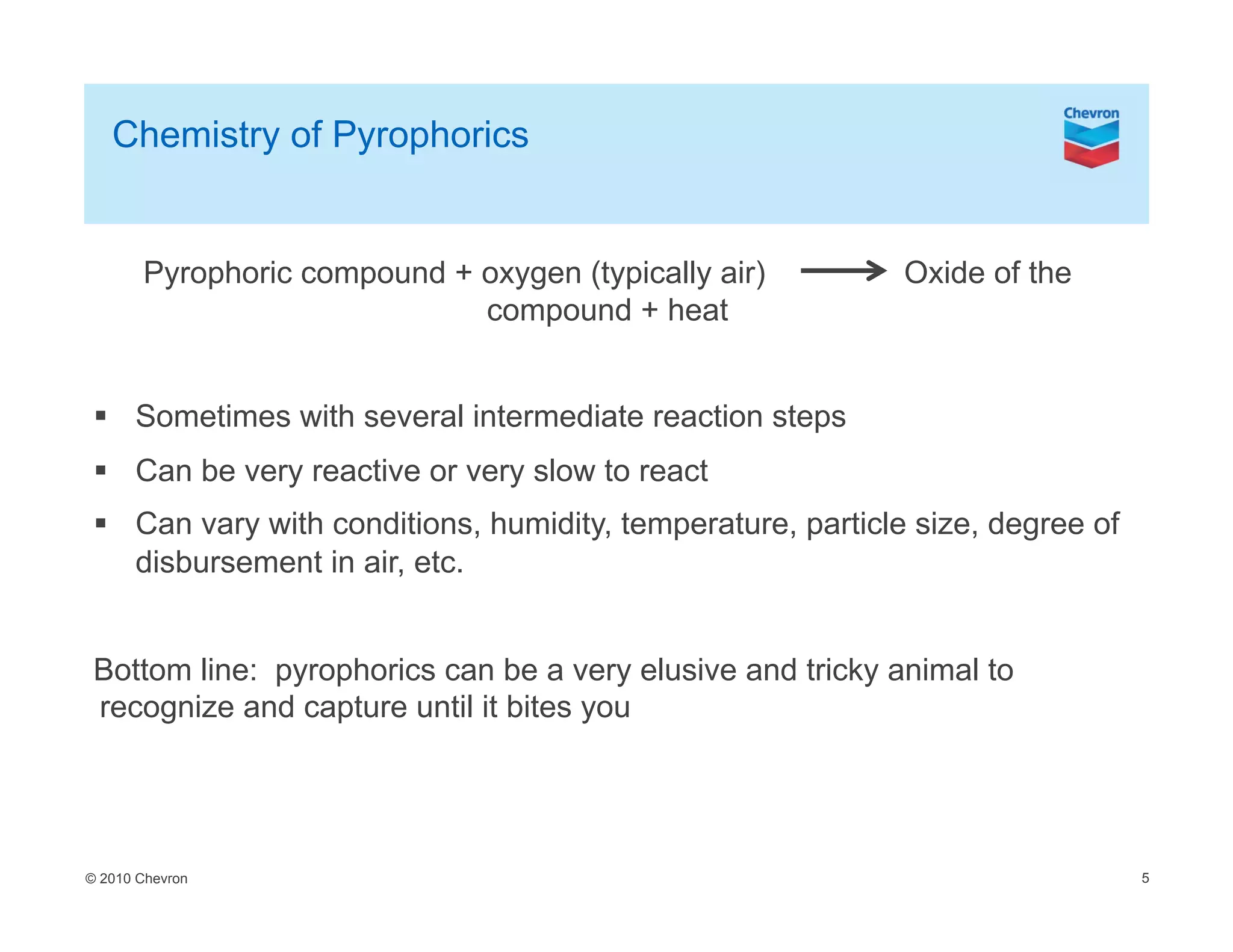 Chemistry of Pyrophorics

Chevron

Pyrophoric compound + oxygen (typically air) $\longrightarrow$ Oxide of the compound + heat

▪ Sometimes with several intermediate reaction steps

▪ Can be very reactive or very slow to react

▪ Can vary with conditions, humidity, temperature, particle size, degree of disbursement in air, etc.

Bottom line: pyrophorics can be a very elusive and tricky animal to recognize and capture until it bites you

© 2010 Chevron

5